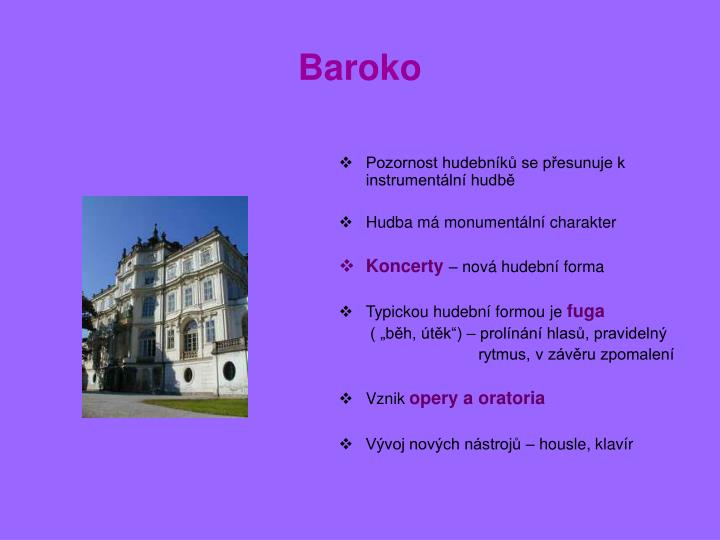 Baroko

❖ Pozornost hudebníků se přesunuje k instrumentální hudbě

❖ Hudba má monumentální charakter

❖ Koncerty – nová hudební forma

❖ Typickou hudební formou je fuga ( „běh, útěk“) – prolínání hlasů, pravidelný rytmus, v závěru zpomalení

❖ Vznik opery a oratoria

❖ Vývoj nových nástrojů – housle, klavír